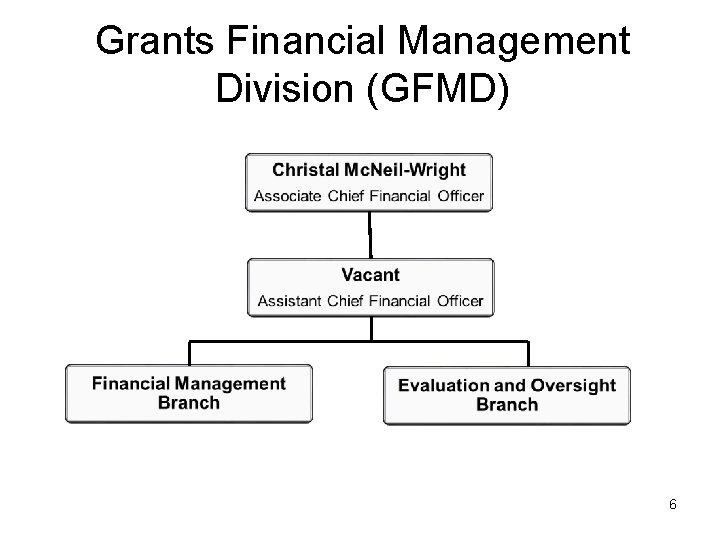 Grants Financial Management Division (GFMD)

Christal McNeil-Wright
Associate Chief Financial Officer

Vacant
Assistant Chief Financial Officer

Financial Management Branch

Evaluation and Oversight Branch

6